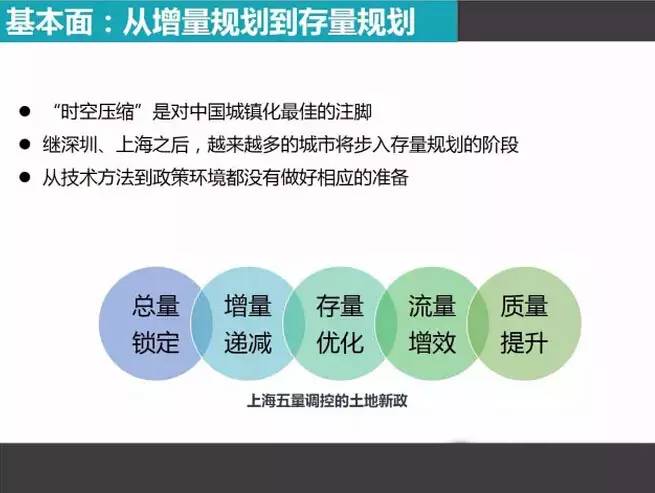 基本面：从增量规划到存量规划

● “时空压缩”是对中国城镇化最佳的注脚
● 继深圳、上海之后，越来越多的城市将步入存量规划的阶段
● 从技术方法到政策环境都没有做好相应的准备

总量锁定
增量递减
存量优化
流量增效
质量提升

上海五量调控的土地新政